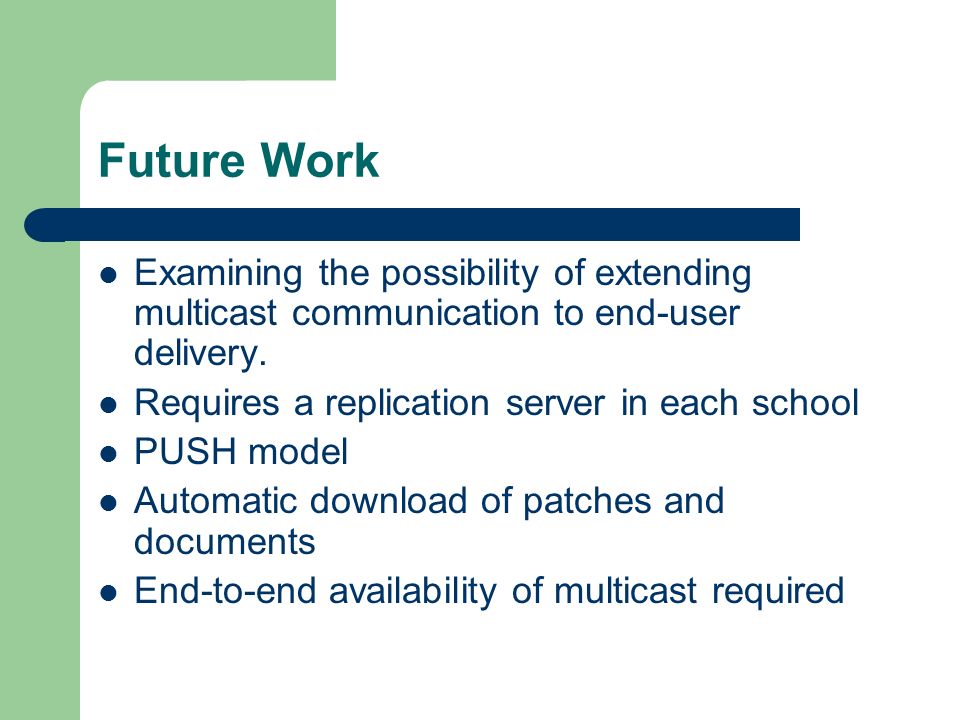 Future Work

- Examining the possibility of extending multicast communication to end-user delivery.
- Requires a replication server in each school
- PUSH model
- Automatic download of patches and documents
- End-to-end availability of multicast required